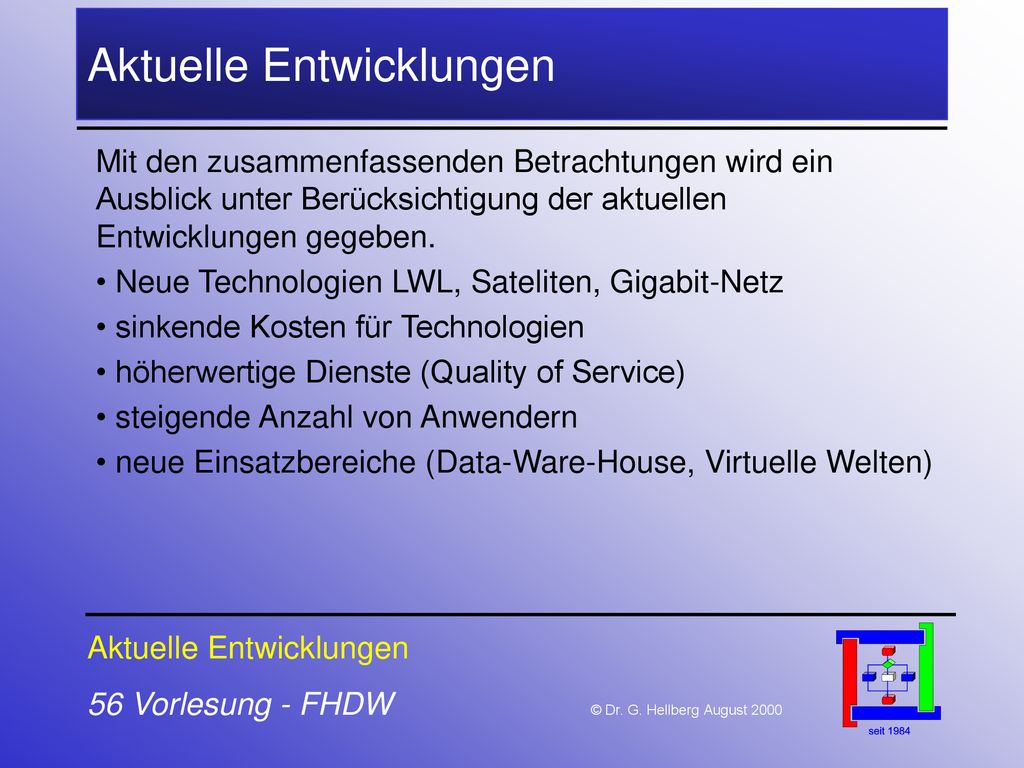 Aktuelle Entwicklungen

Mit den zusammenfassenden Betrachtungen wird ein Ausblick unter Berücksichtigung der aktuellen Entwicklungen gegeben.

• Neue Technologien LWL, Sateliten, Gigabit-Netz

• sinkende Kosten für Technologien

• höherwertige Dienste (Quality of Service)

• steigende Anzahl von Anwendern

• neue Einsatzbereiche (Data-Ware-House, Virtuelle Welten)

Aktuelle Entwicklungen

56 Vorlesung - FHDW

© Dr. G. Hellberg August 2000

seit 1984